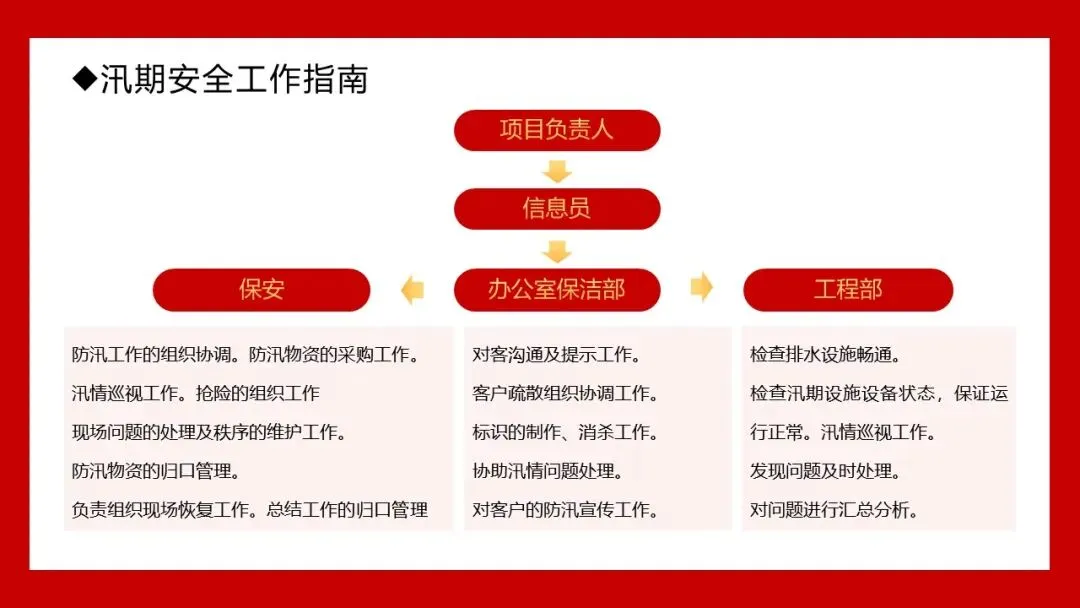 ◆汛期安全工作指南

项目负责人

信息员

保安

办公室保洁部

工程部

防汛工作的组织协调。防汛物资的采购工作。

汛情巡视工作。抢险的组织工作

现场问题的处理及秩序的维护工作。

防汛物资的归口管理。

负责组织现场恢复工作。总结工作的归口管理

对客沟通及提示工作。

客户疏散组织协调工作。

标识的制作、消杀工作。

协助汛情问题处理。

对客户的防汛宣传工作。

检查排水设施畅通。

检查汛期设施设备状态，保证运行正常。汛情巡视工作。

发现问题及时处理。

对问题进行汇总分析。